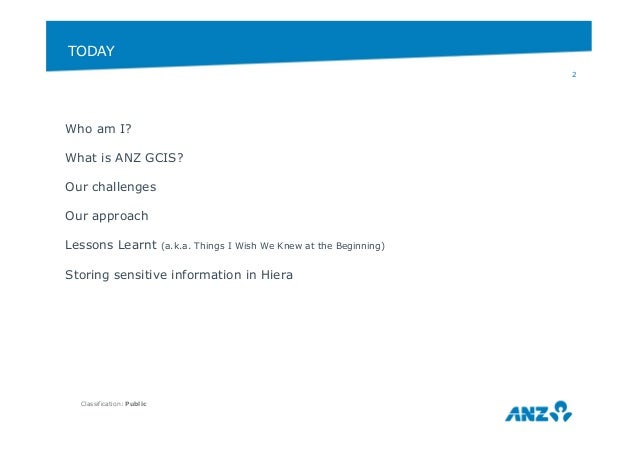 TODAY

2

Who am I?

What is ANZ GCIS?

Our challenges

Our approach

Lessons Learnt (a.k.a. Things I Wish We Knew at the Beginning)

Storing sensitive information in Hiera

Classification: Public

ANZ